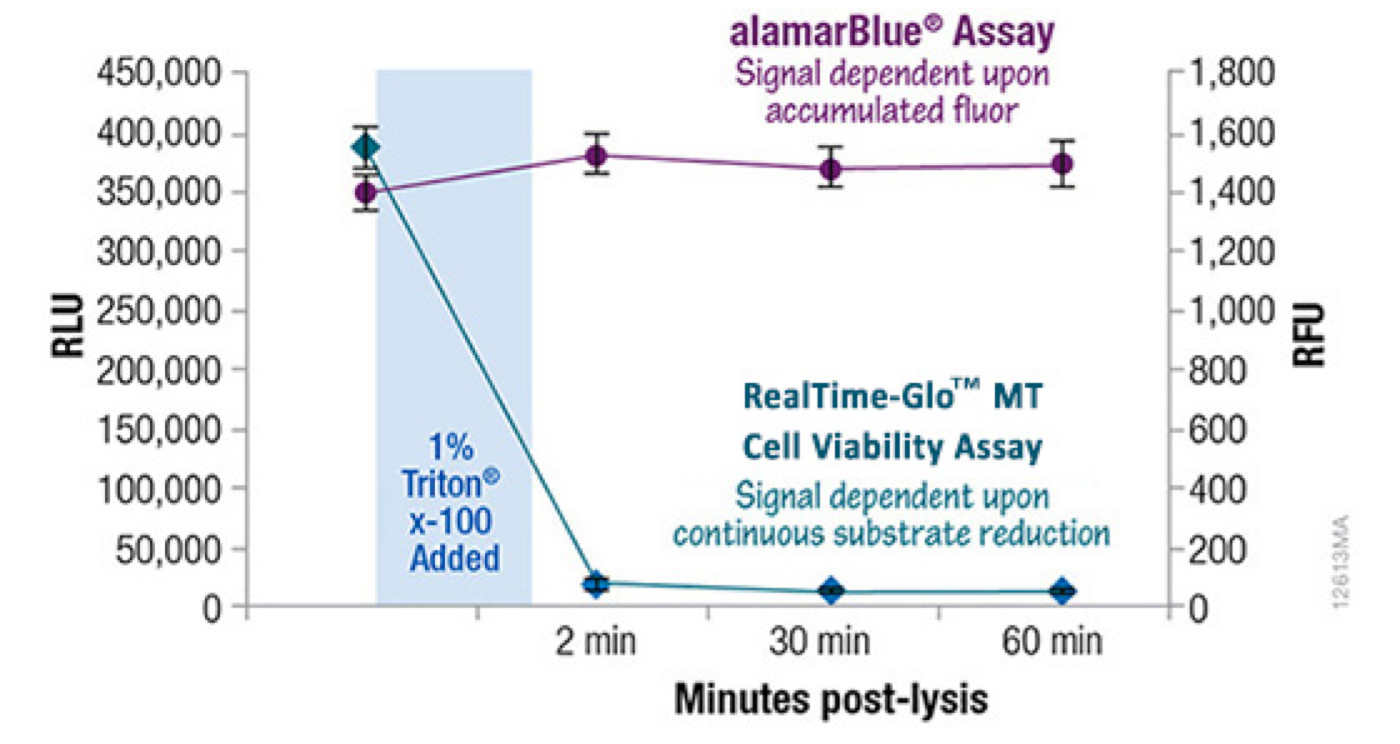 alamarBlue® Assay
Signal dependent upon accumulated fluor

450,000
400,000
350,000
300,000
250,000
200,000
150,000
100,000
50,000
0

RLU

1,800
1,600
1,400
1,200
1,000
800
600
400
200
0

RFU

1% Triton® x-100 Added

RealTime-Glo™ MT
Cell Viability Assay
Signal dependent upon continuous substrate reduction

2 min
30 min
60 min

Minutes post-lysis

12613MA